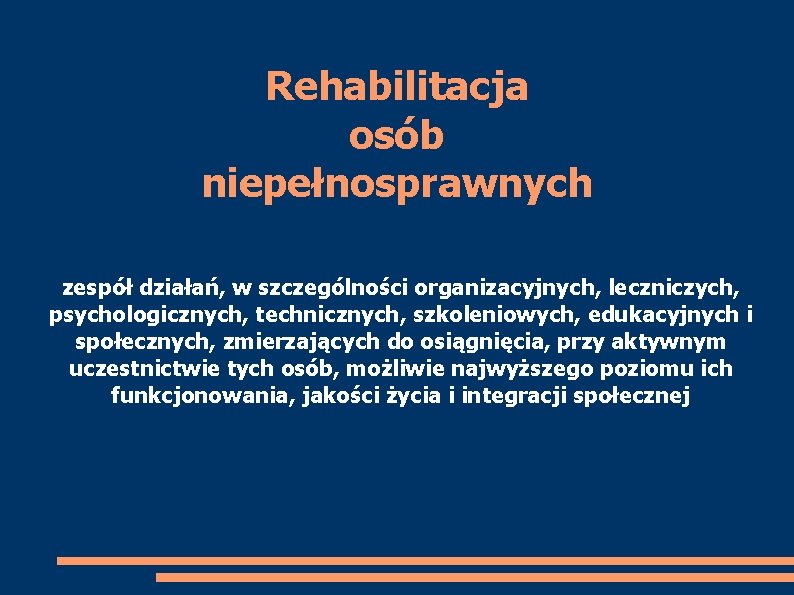 Rehabilitacja osób niepełnosprawnych

zespół działań, w szczególności organizacyjnych, leczniczych, psychologicznych, technicznych, szkoleniowych, edukacyjnych i społecznych, zmierzających do osiągnięcia, przy aktywnym uczestnictwie tych osób, możliwie najwyższego poziomu ich funkcjonowania, jakości życia i integracji społecznej